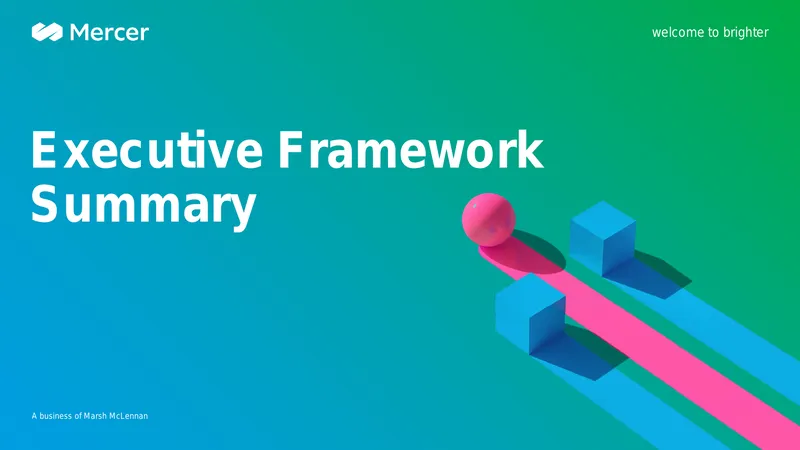 Mercer

welcome to brighter

Executive Framework Summary

A business of Marsh McLennan